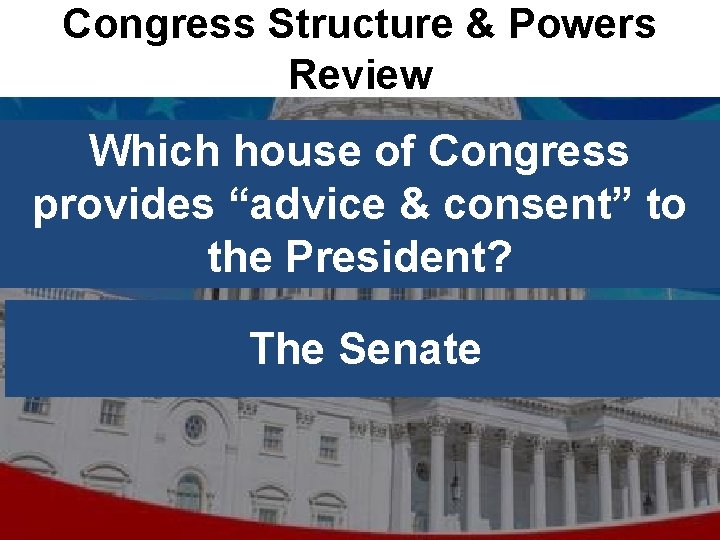 Congress Structure & Powers Review

Which house of Congress provides “advice & consent” to the President?

The Senate